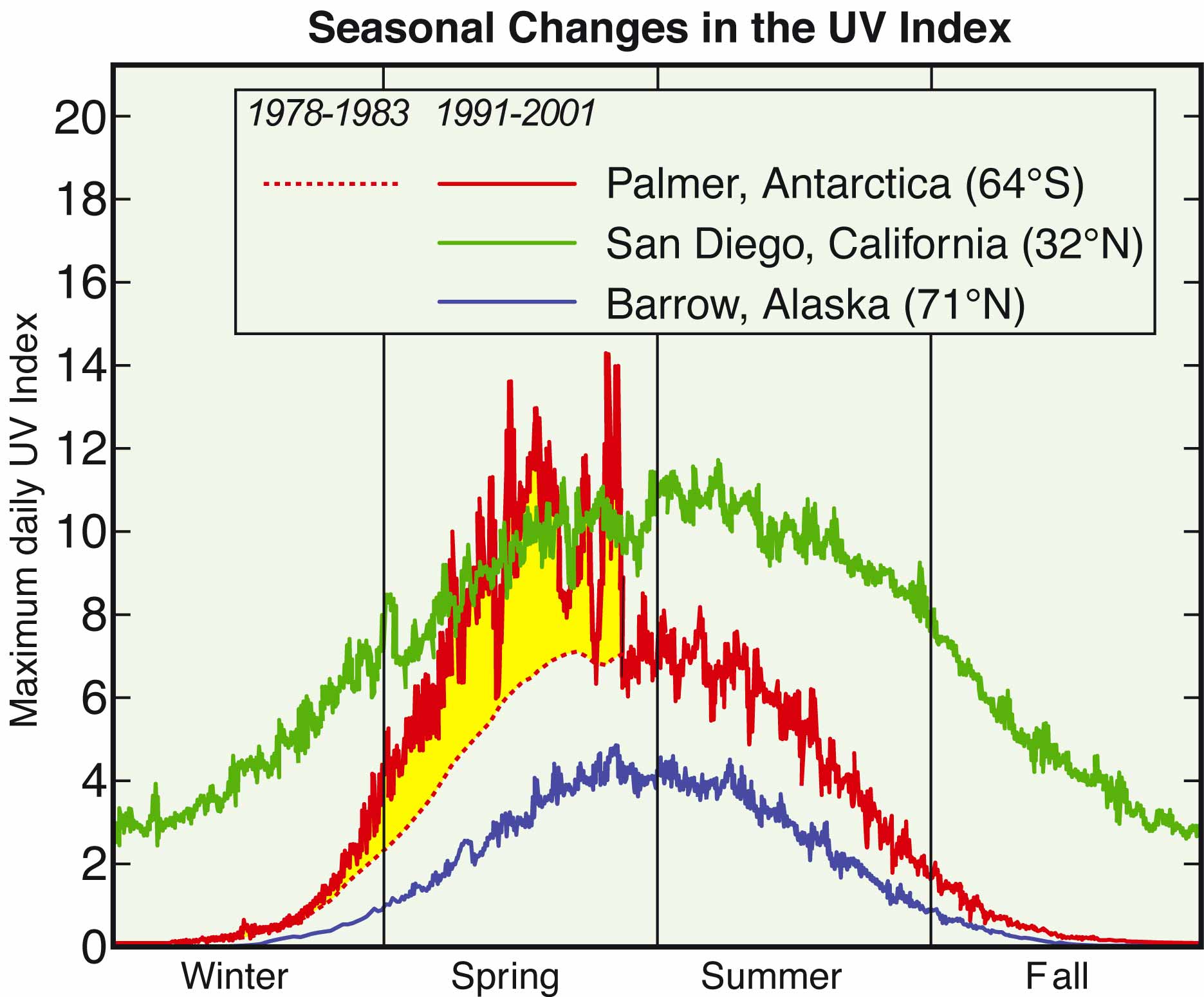 Seasonal Changes in the UV Index

1978-1983 1991-2001

Palmer, Antarctica (64°S)

San Diego, California (32°N)

Barrow, Alaska (71°N)

Maximum daily UV Index

20
18
16
14
12
10
8
6
4
2
0

Winter Spring Summer Fall